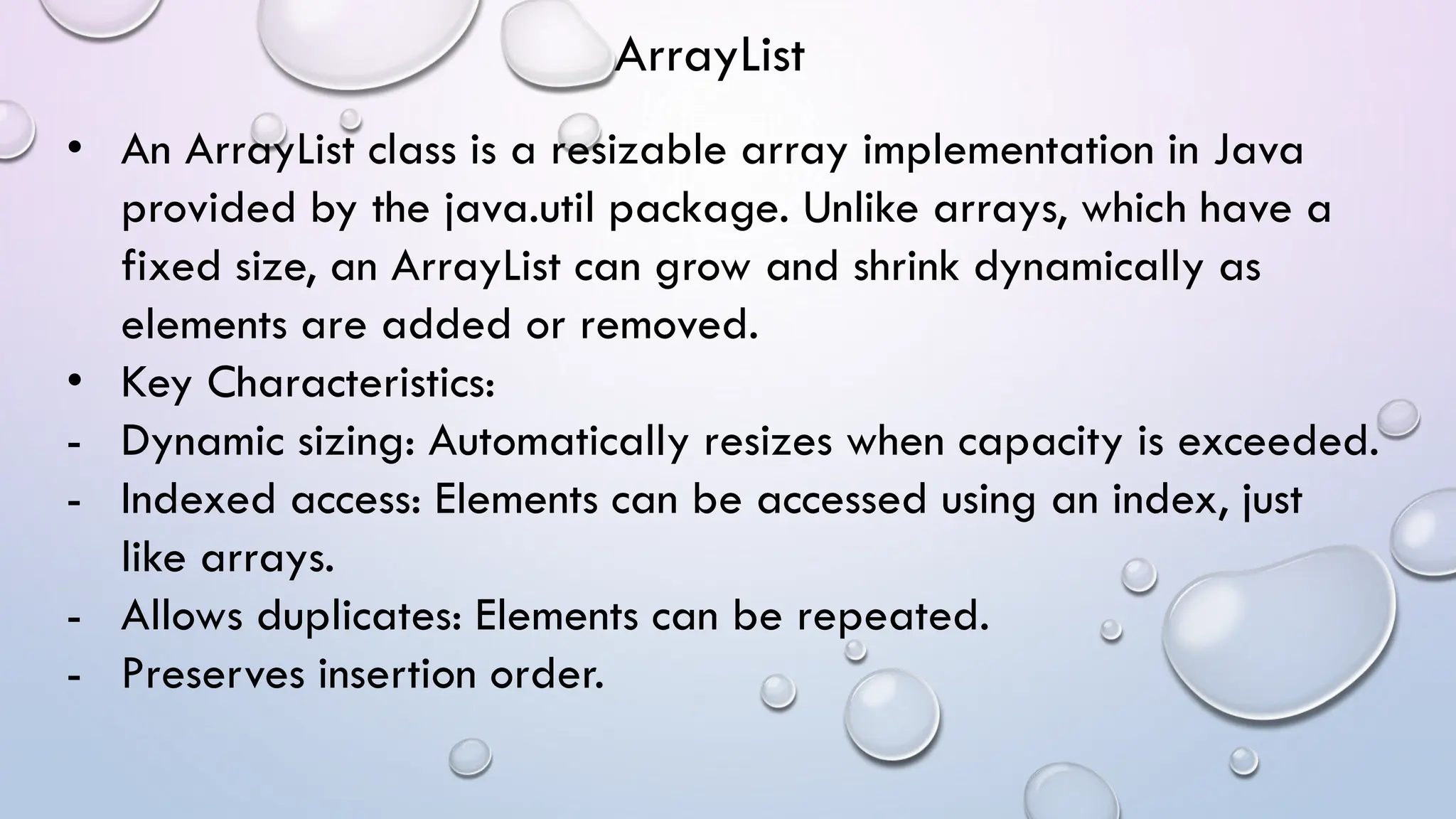 ArrayList

• An ArrayList class is a resizable array implementation in Java provided by the java.util package. Unlike arrays, which have a fixed size, an ArrayList can grow and shrink dynamically as elements are added or removed.
• Key Characteristics:
- Dynamic sizing: Automatically resizes when capacity is exceeded.
- Indexed access: Elements can be accessed using an index, just like arrays.
- Allows duplicates: Elements can be repeated.
- Preserves insertion order.